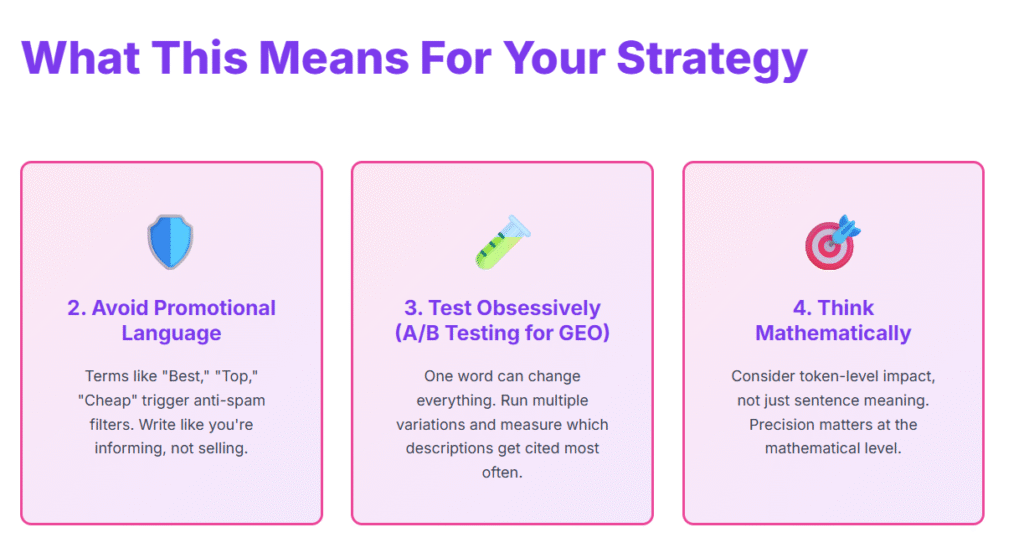 What This Means For Your Strategy

2. Avoid Promotional Language

Terms like "Best," "Top," "Cheap" trigger anti-spam filters. Write like you're informing, not selling.

3. Test Obsessively (A/B Testing for GEO)

One word can change everything. Run multiple variations and measure which descriptions get cited most often.

4. Think Mathematically

Consider token-level impact, not just sentence meaning. Precision matters at the mathematical level.